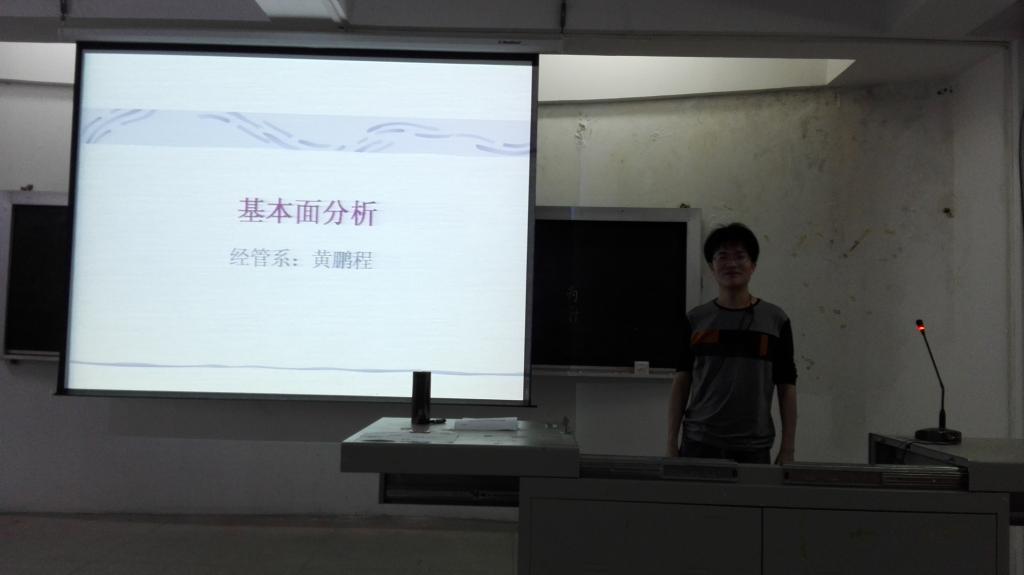 基本面分析

经管系：黄鹏程